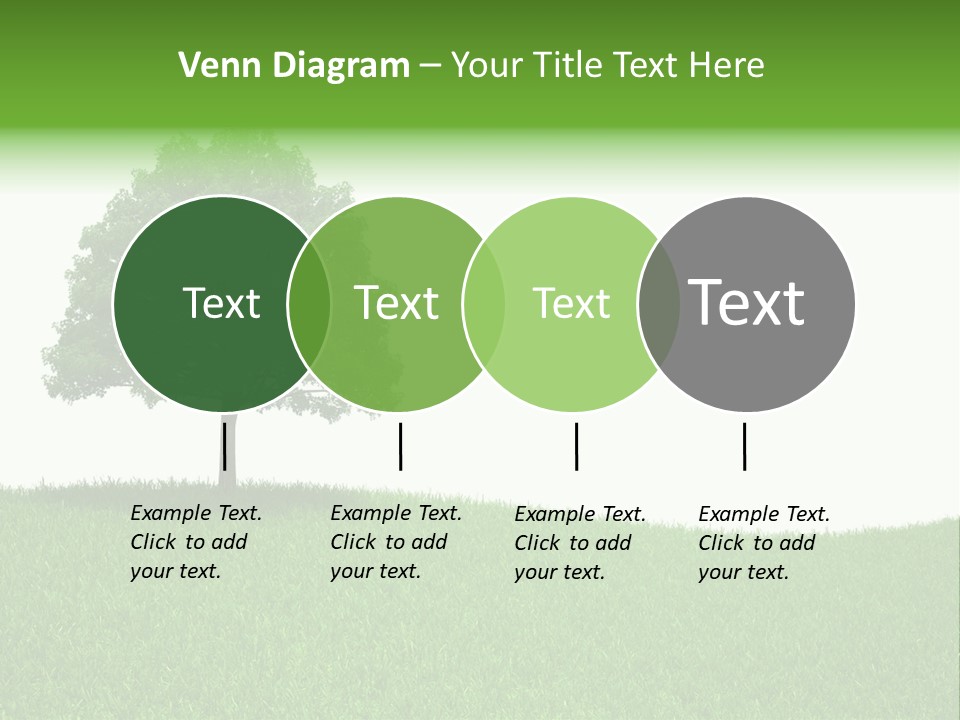 Venn Diagram – Your Title Text Here

Text

Text

Text

Text

Example Text. Click to add your text.

Example Text. Click to add your text.

Example Text. Click to add your text.

Example Text. Click to add your text.